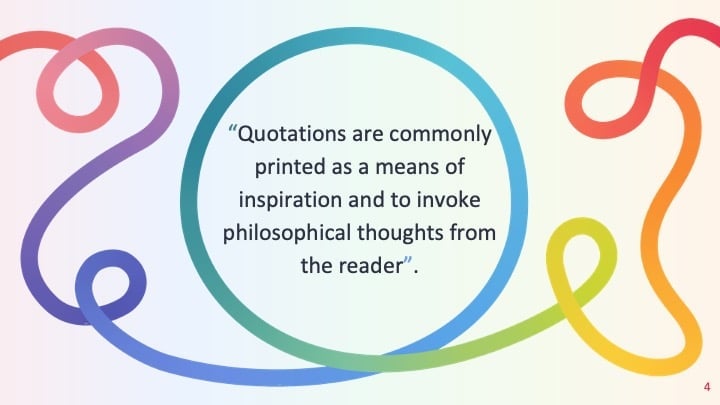 “Quotations are commonly printed as a means of inspiration and to invoke philosophical thoughts from the reader”.

4